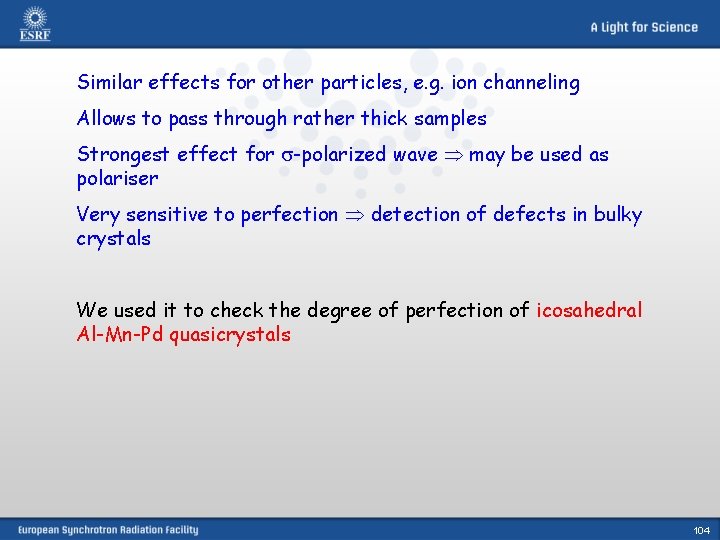 ESRF

A Light for Science

Similar effects for other particles, e.g. ion channeling

Allows to pass through rather thick samples

Strongest effect for $\sigma$-polarized wave $\Rightarrow$ may be used as polariser

Very sensitive to perfection $\Rightarrow$ detection of defects in bulky crystals

We used it to check the degree of perfection of icosahedral Al-Mn-Pd quasicrystals

European Synchrotron Radiation Facility

104